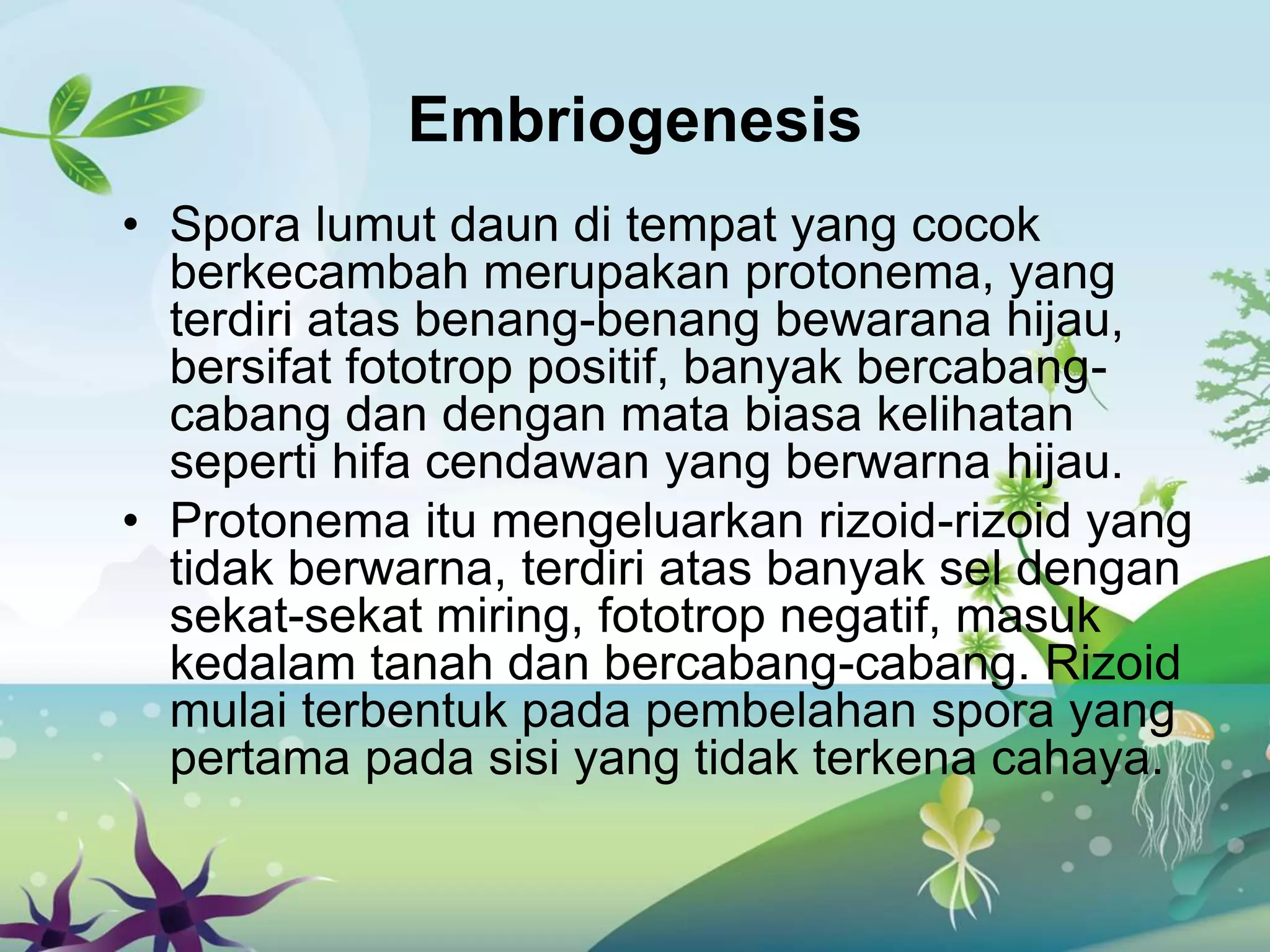 Embriogenesis

• Spora lumut daun di tempat yang cocok berkecambah merupakan protonema, yang terdiri atas benang-benang bewarana hijau, bersifat fototrop positif, banyak bercabang-cabang dan dengan mata biasa kelihatan seperti hifa cendawan yang berwarna hijau.

• Protonema itu mengeluarkan rizoid-rizoid yang tidak berwarna, terdiri atas banyak sel dengan sekat-sekat miring, fototrop negatif, masuk kedalam tanah dan bercabang-cabang. Rizoid mulai terbentuk pada pembelahan spora yang pertama pada sisi yang tidak terkena cahaya.